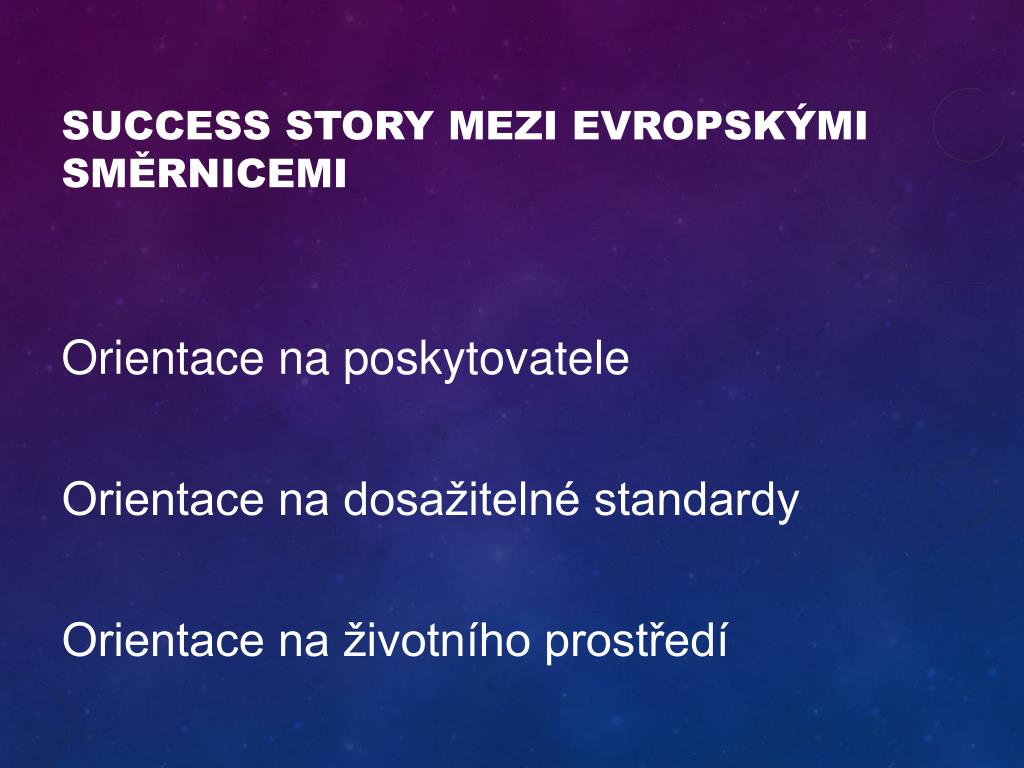 SUCCESS STORY MEZI EVROPSKÝMI SMĚRNICEMI

Orientace na poskytovatele

Orientace na dosažitelné standardy

Orientace na životního prostředí